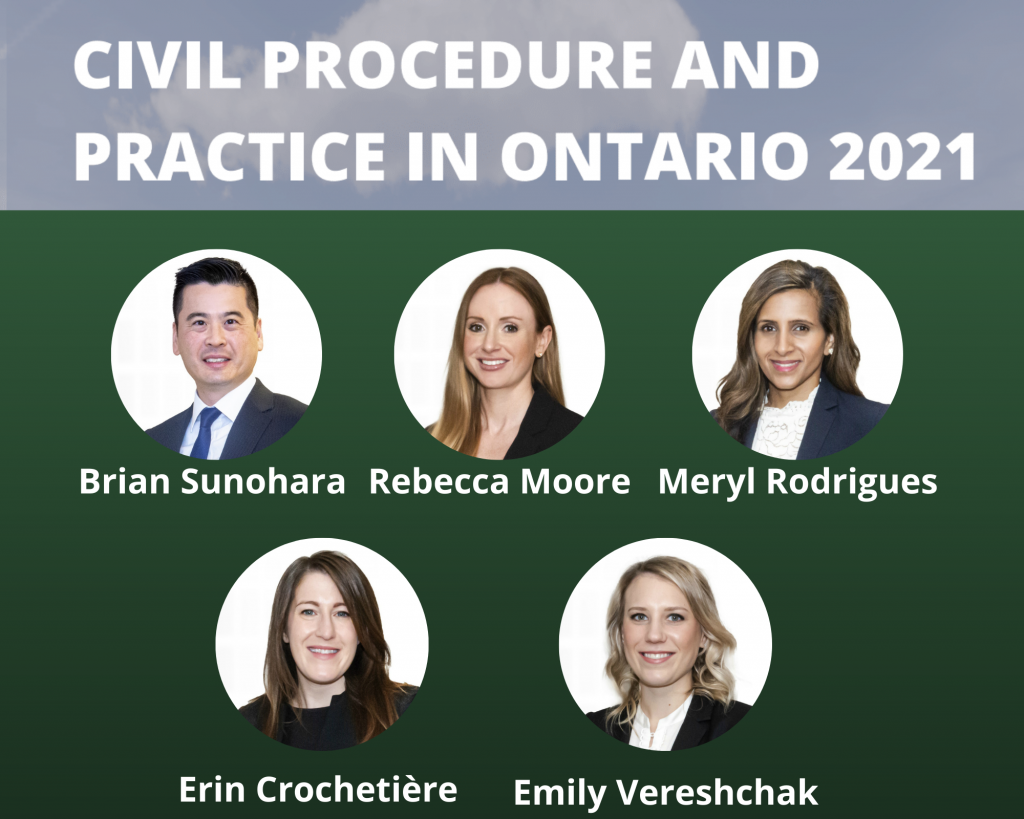 CIVIL PROCEDURE AND PRACTICE IN ONTARIO 2021

Brian Sunohara
Rebecca Moore
Meryl Rodrigues

Erin Crochetière
Emily Vereshchak